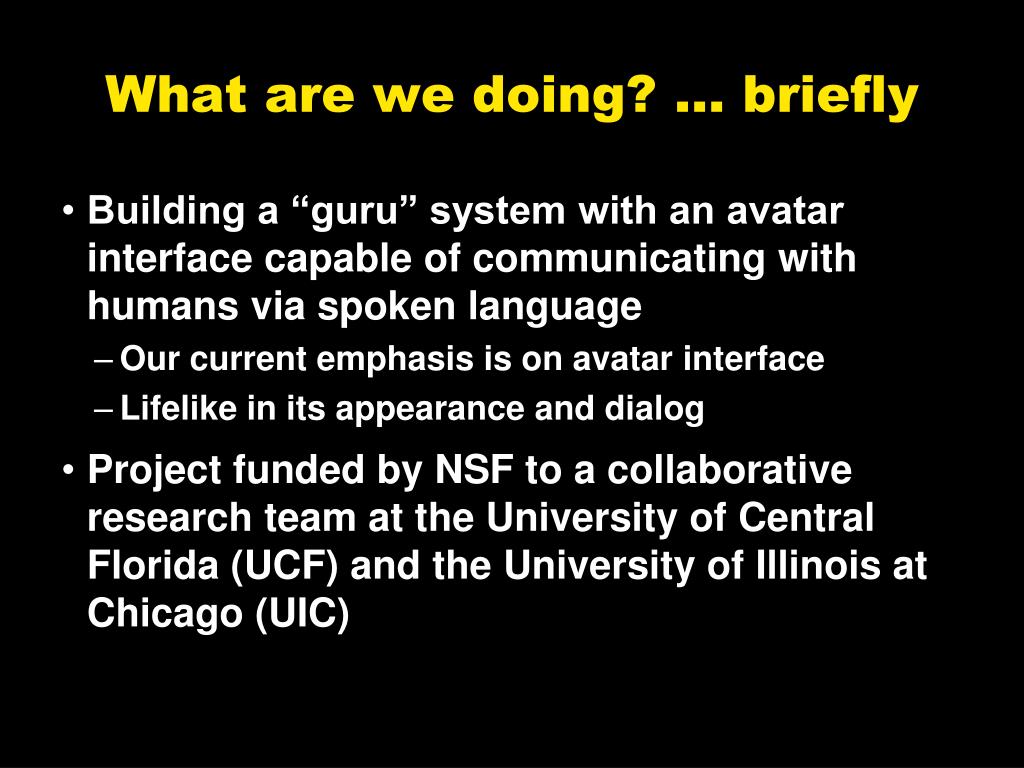 What are we doing? … briefly

• Building a “guru” system with an avatar interface capable of communicating with humans via spoken language
– Our current emphasis is on avatar interface
– Lifelike in its appearance and dialog

• Project funded by NSF to a collaborative research team at the University of Central Florida (UCF) and the University of Illinois at Chicago (UIC)